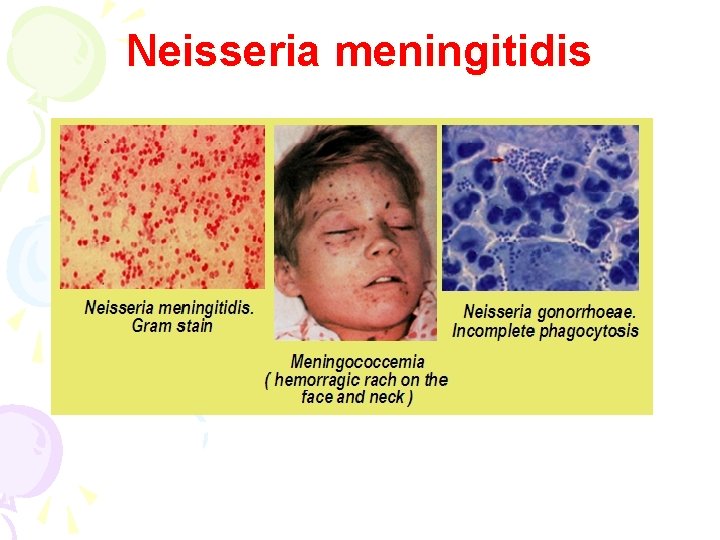 Neisseria meningitidis

Neisseria meningitidis. Gram stain

Meningococcemia ( hemorragic rach on the face and neck )

Neisseria gonorrhoeae. Incomplete phagocytosis